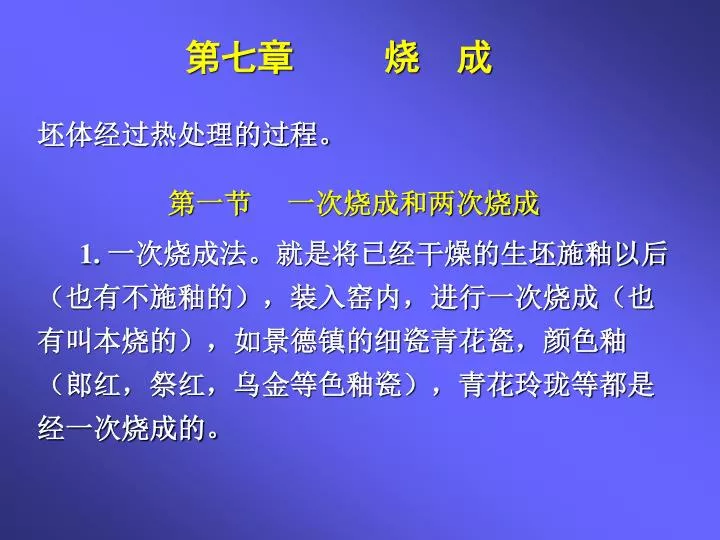 第七章　　烧　成

坯体经过热处理的过程。

第一节　一次烧成和两次烧成

1. 一次烧成法。就是将已经干燥的生坯施釉以后（也有不施釉的），装入窑内，进行一次烧成（也有叫本烧的），如景德镇的细瓷青花瓷，颜色釉（郎红，祭红，乌金等色釉瓷），青花玲珑等都是经一次烧成的。